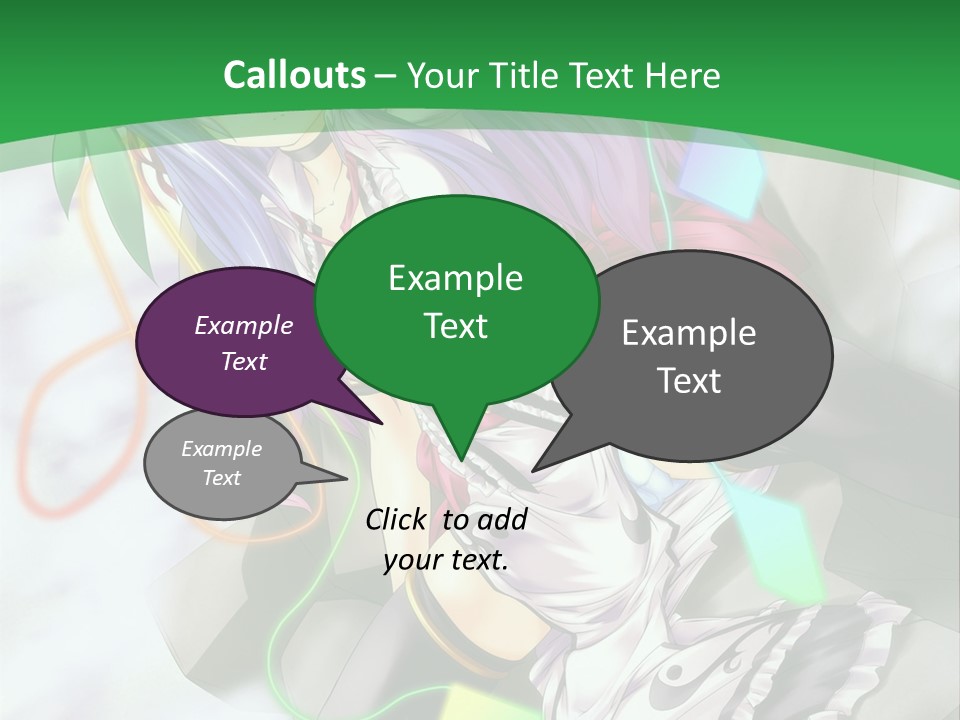 Callouts – Your Title Text Here

Example Text

Example Text

Example Text

Example Text

Click to add your text.